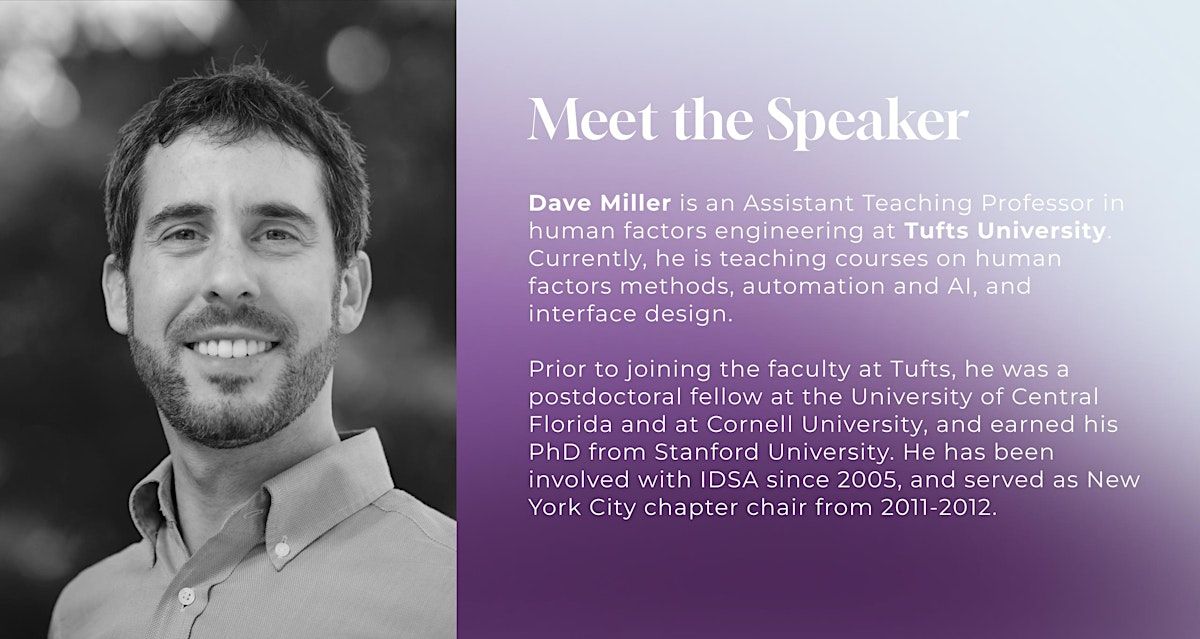 Meet the Speaker

Dave Miller is an Assistant Teaching Professor in human factors engineering at Tufts University. Currently, he is teaching courses on human factors methods, automation and AI, and interface design.

Prior to joining the faculty at Tufts, he was a postdoctoral fellow at the University of Central Florida and at Cornell University, and earned his PhD from Stanford University. He has been involved with IDSA since 2005, and served as New York City chapter chair from 2011-2012.